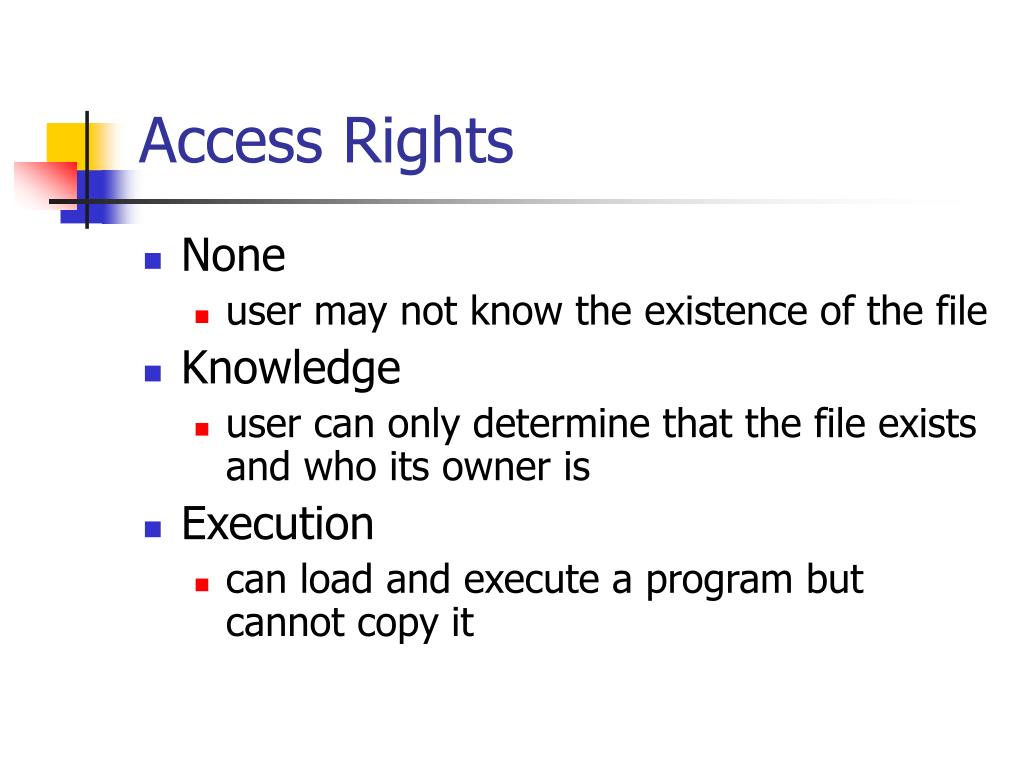 Access Rights

- None
  - user may not know the existence of the file
- Knowledge
  - user can only determine that the file exists and who its owner is
- Execution
  - can load and execute a program but cannot copy it